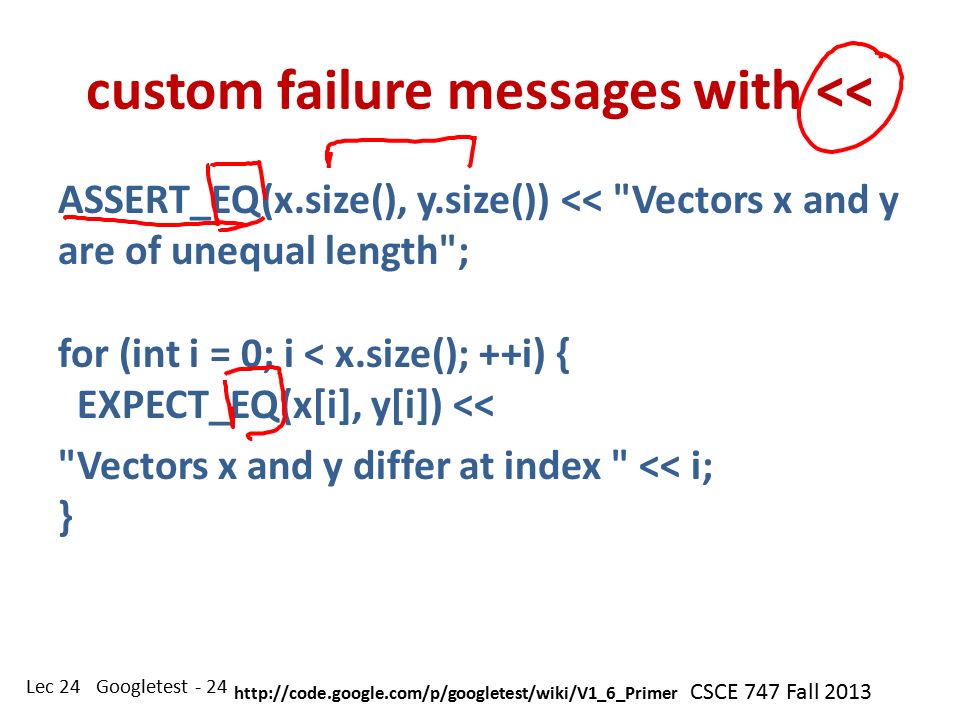 custom failure messages with <<

ASSERT_EQ(x.size(), y.size()) << "Vectors x and y are of unequal length";

for (int i = 0; i < x.size(); ++i) {
 EXPECT_EQ(x[i], y[i]) <<
"Vectors x and y differ at index " << i;
}

Lec 24 Googletest - 24 http://code.google.com/p/googletest/wiki/V1_6_Primer CSCE 747 Fall 2013